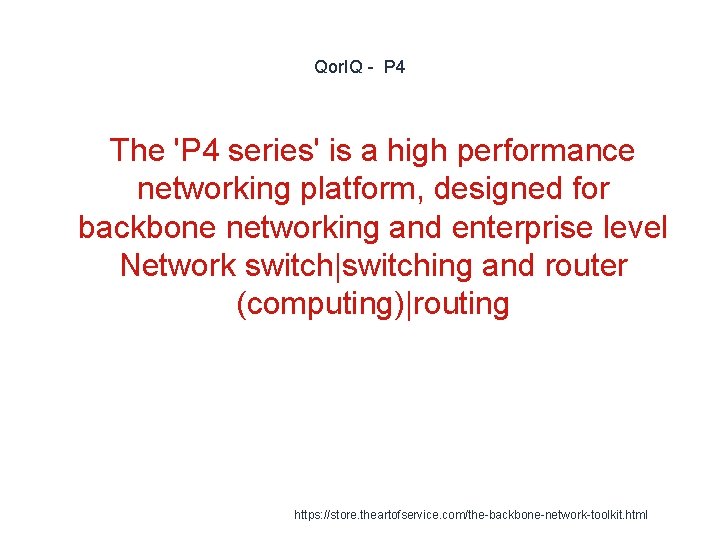 QorIQ -  P4

The 'P4 series' is a high performance networking platform, designed for backbone networking and enterprise level Network switch|switching and router (computing)|routing

https://store.theartofservice.com/the-backbone-network-toolkit.html